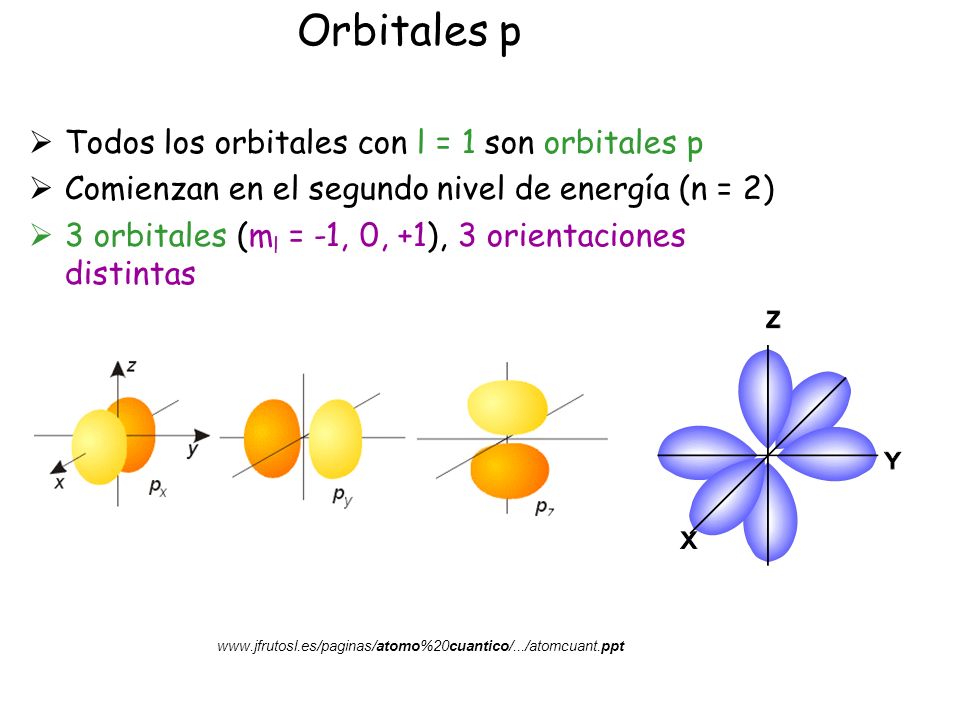 Orbitales p

➢ Todos los orbitales con l = 1 son orbitales p
➢ Comienzan en el segundo nivel de energía (n = 2)
➢ 3 orbitales ($m_l$ = -1, 0, +1), 3 orientaciones distintas

z
y
x
$p_x$
$p_y$
$p_z$

Z
Y
X

www.jfrutosl.es/paginas/atomo%20cuantico/.../atomcuant.ppt